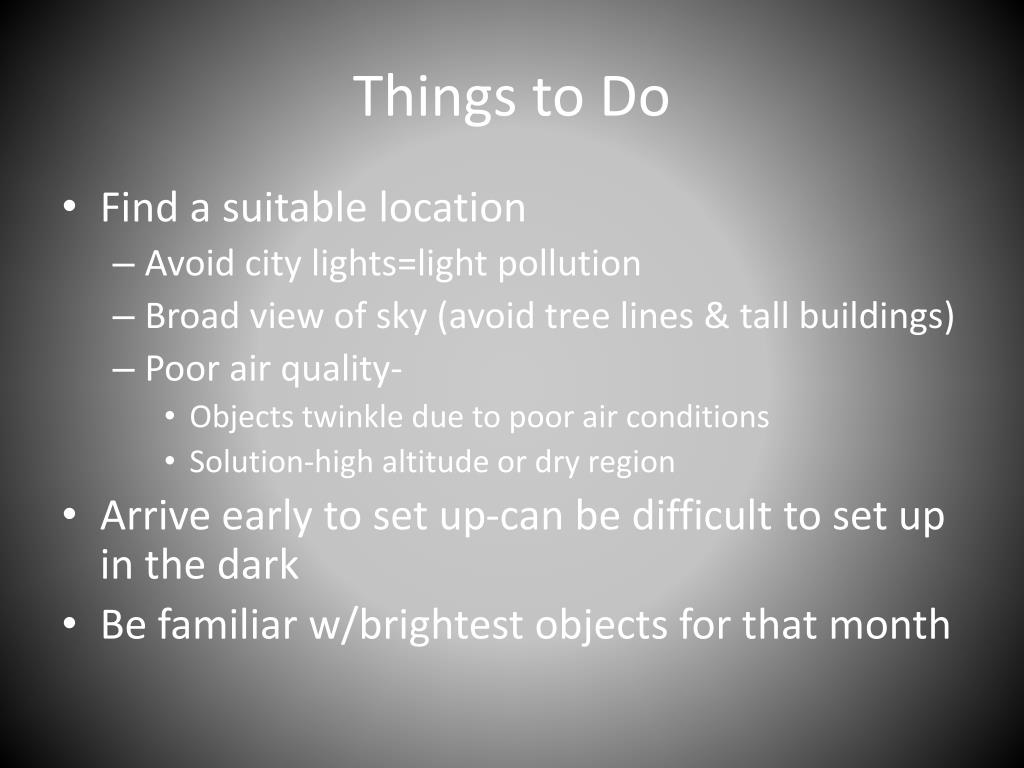 Things to Do

• Find a suitable location
– Avoid city lights=light pollution
– Broad view of sky (avoid tree lines & tall buildings)
– Poor air quality-
• Objects twinkle due to poor air conditions
• Solution-high altitude or dry region
• Arrive early to set up-can be difficult to set up in the dark
• Be familiar w/brightest objects for that month